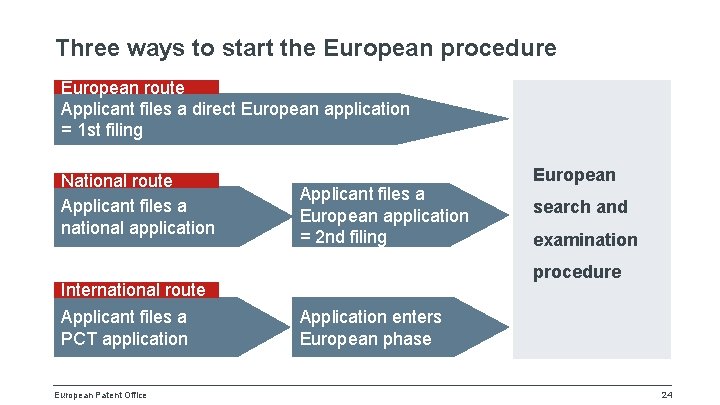 Three ways to start the European procedure

European route

Applicant files a direct European application = 1st filing

National route

Applicant files a national application

Applicant files a European application = 2nd filing

International route

Applicant files a PCT application

Application enters European phase

European search and examination procedure

European Patent Office

24